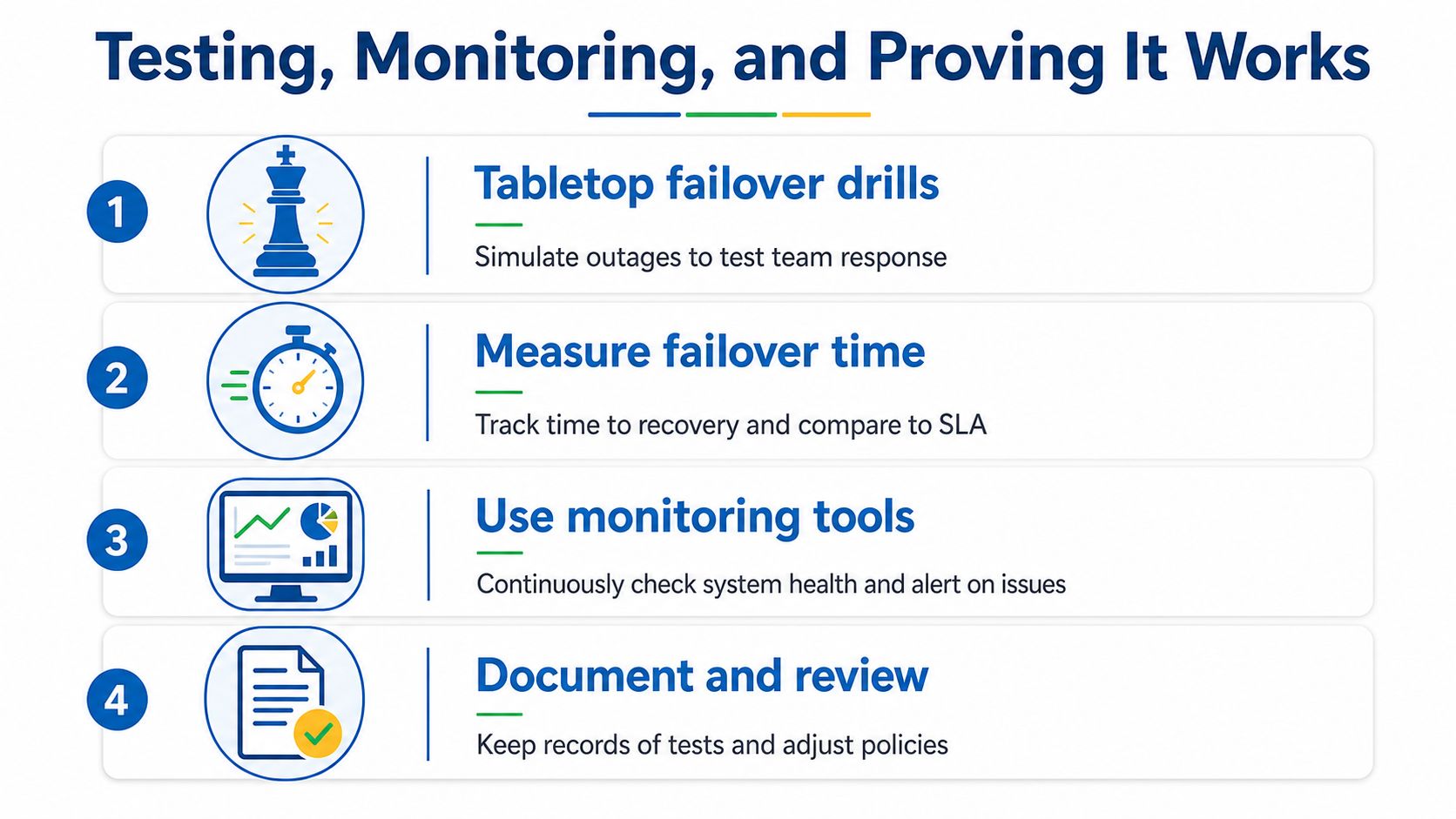 Testing, Monitoring, and Proving It Works

1

Tabletop failover drills

Simulate outages to test team response

2

Measure failover time

Track time to recovery and compare to SLA

3

Use monitoring tools

Continuously check system health and alert on issues

4

Document and review

Keep records of tests and adjust policies